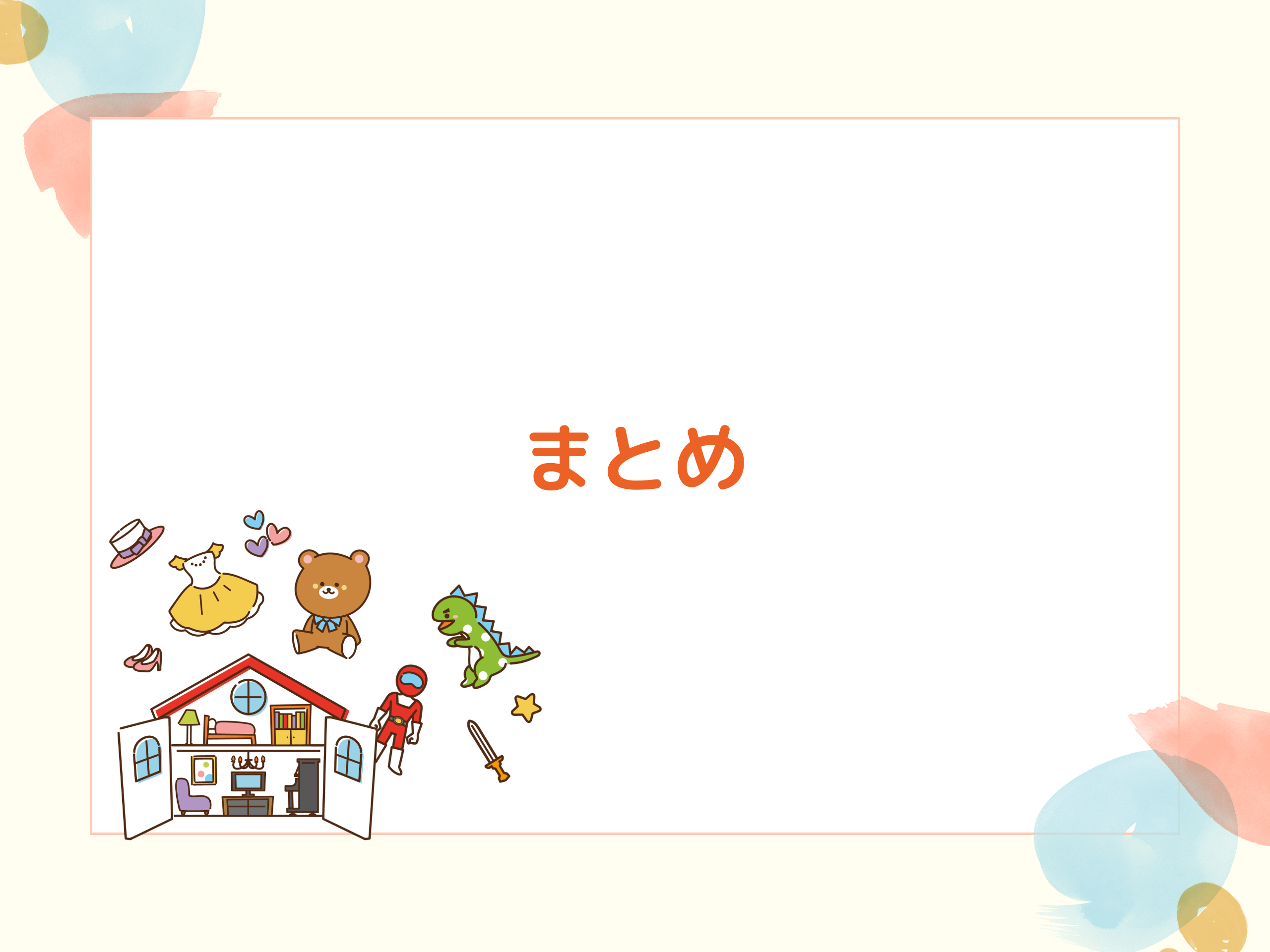 まとめ